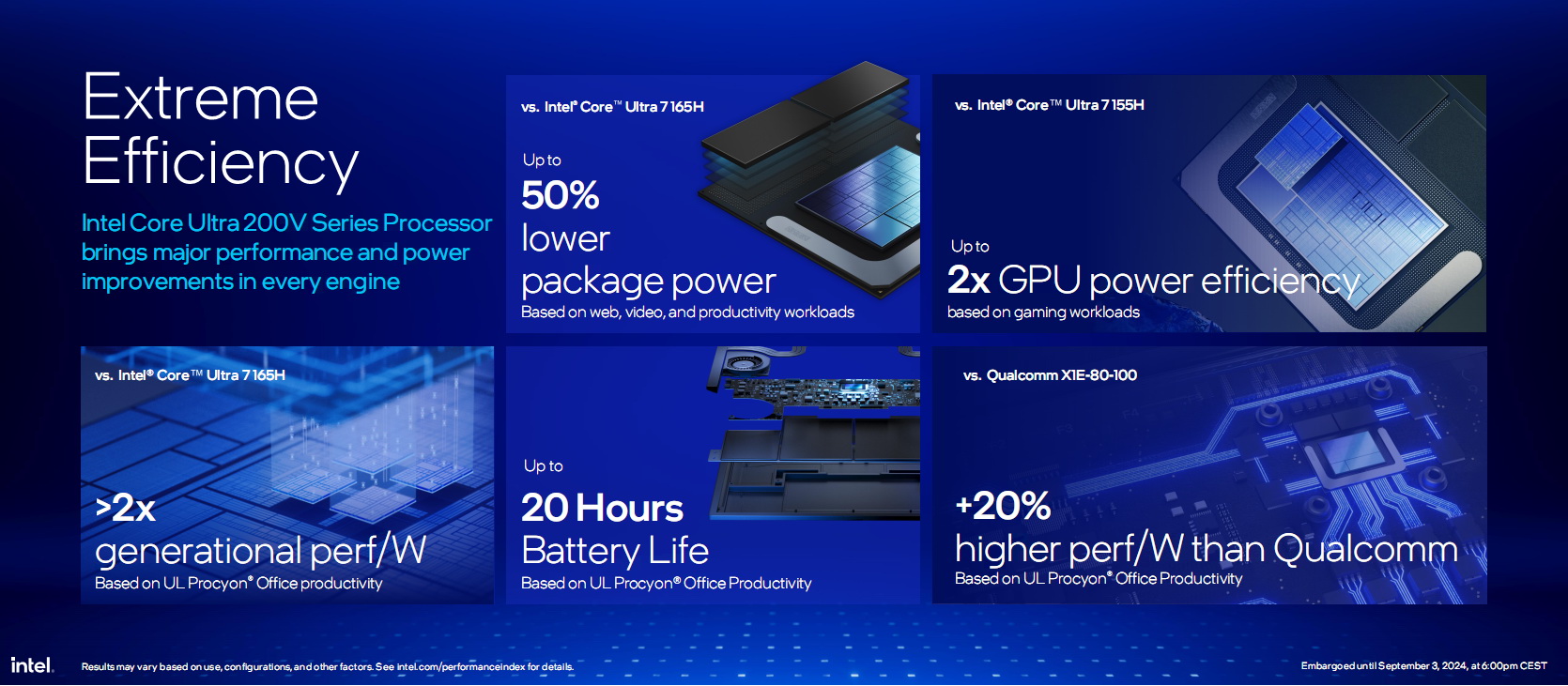 Extreme Efficiency

Intel Core Ultra 200V Series Processor brings major performance and power improvements in every engine

vs. Intel® Core™ Ultra 7 165H

Up to
50%
lower
package power
Based on web, video, and productivity workloads

vs. Intel® Core™ Ultra 7 155H

Up to
2x GPU power efficiency
based on gaming workloads

vs. Intel® Core™ Ultra 7 165H

>2x
generational perf/W
Based on UL Procyon® Office productivity

Up to
20 Hours
Battery Life
Based on UL Procyon® Office Productivity

vs. Qualcomm X1E-80-100

+20%
higher perf/W than Qualcomm
Based on UL Procyon® Office Productivity

intel.

Results may vary based on use, configurations, and other factors. See intel.com/performanceindex for details.

Embargoed until September 3, 2024, at 6:00pm CEST